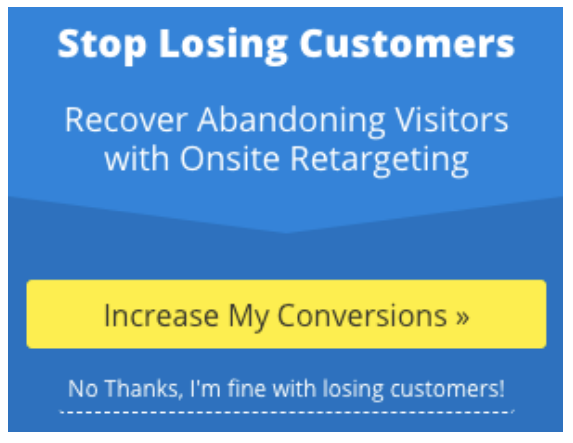 Stop Losing Customers

Recover Abandoning Visitors with Onsite Retargeting

Increase My Conversions »

No Thanks, I'm fine with losing customers!